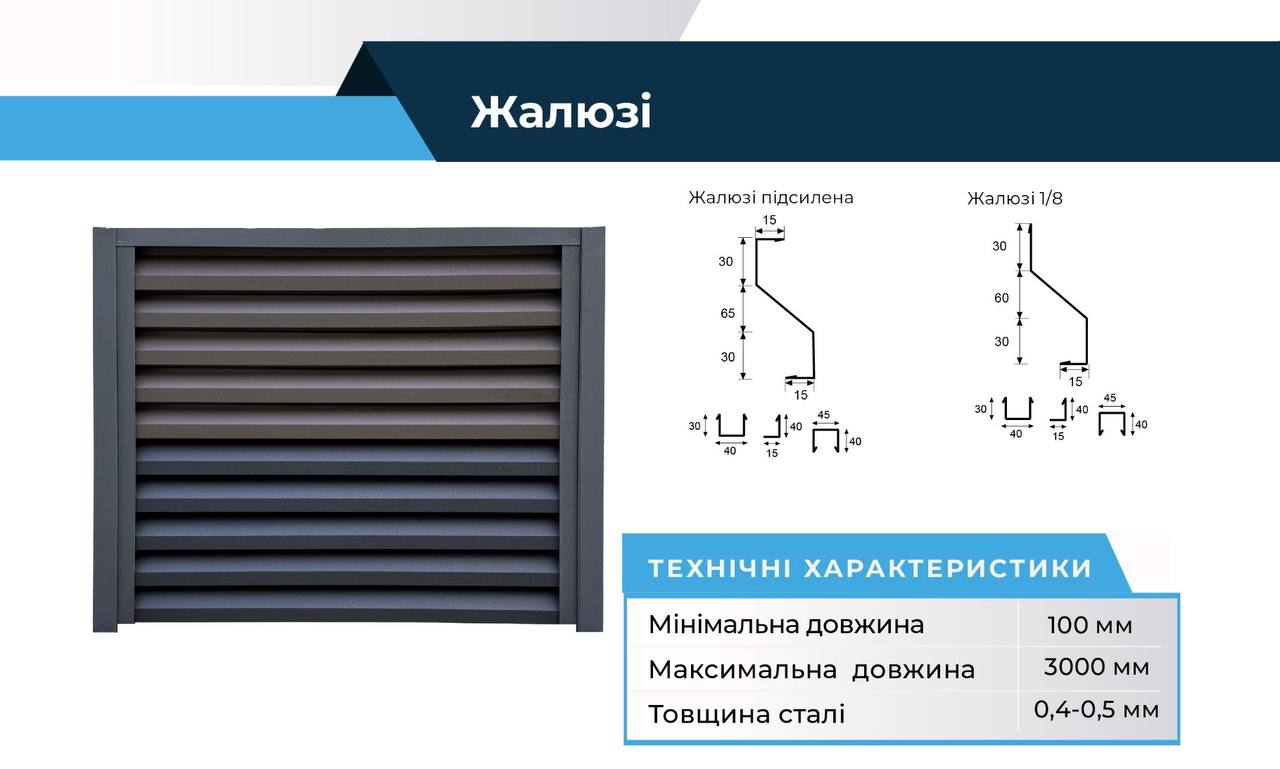 Жалюзі

Жалюзі підсилена

15
30
65
30
15
30
40
40
15
45
40

Жалюзі 1/8

30
60
30
15
30
40
40
15
45
40

ТЕХНІЧНІ ХАРАКТЕРИСТИКИ

| Мінімальна довжина | 100 мм |
|---|---|
| Максимальна довжина | 3000 мм |
| Товщина сталі | 0,4-0,5 мм |